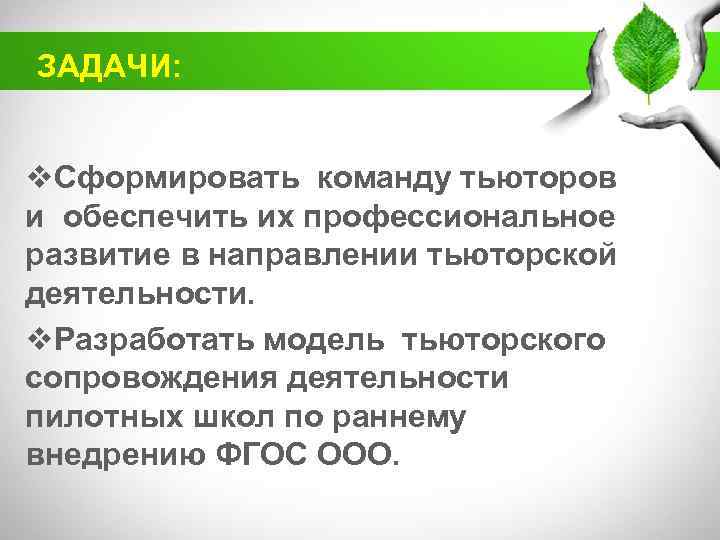 ЗАДАЧИ:

❖Сформировать команду тьюторов и обеспечить их профессиональное развитие в направлении тьюторской деятельности.

❖Разработать модель тьюторского сопровождения деятельности пилотных школ по раннему внедрению ФГОС ООО.